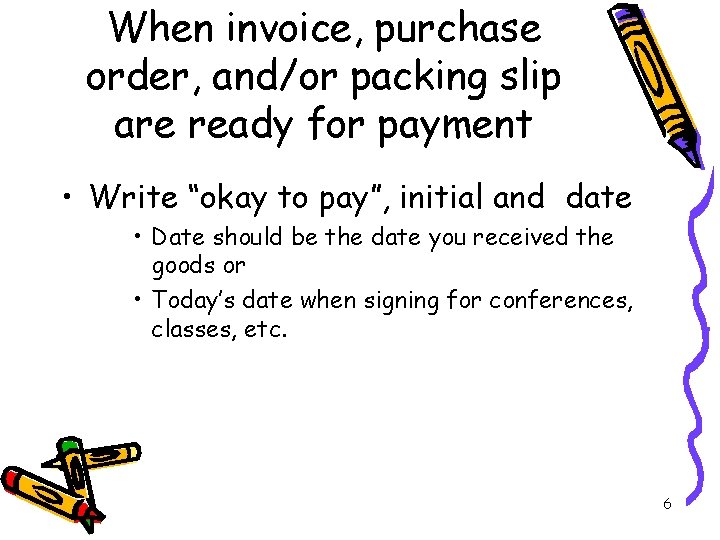 When invoice, purchase order, and/or packing slip are ready for payment

• Write “okay to pay”, initial and date
  • Date should be the date you received the goods or
  • Today’s date when signing for conferences, classes, etc.

6